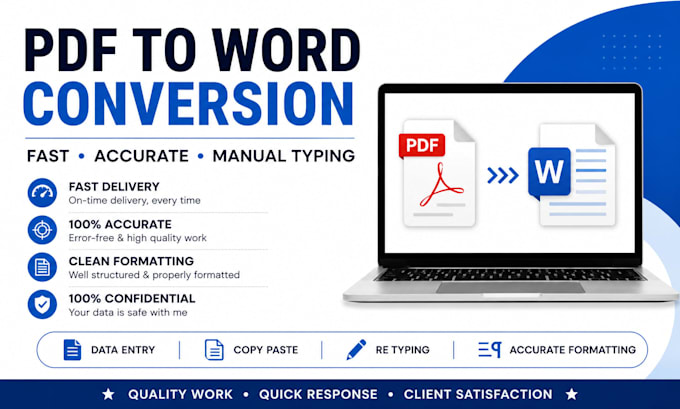 PDF TO WORD
CONVERSION

FAST • ACCURATE • MANUAL TYPING

FAST DELIVERY
On-time delivery, every time

100% ACCURATE
Error-free & high quality work

CLEAN FORMATTING
Well structured & properly formatted

100% CONFIDENTIAL
Your data is safe with me

PDF

W

DATA ENTRY | COPY PASTE | RE TYPING | ACCURATE FORMATTING

★ QUALITY WORK • QUICK RESPONSE • CLIENT SATISFACTION ★